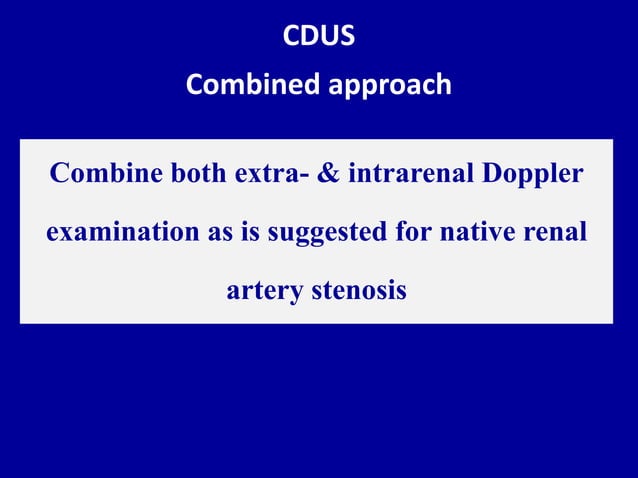 CDUS
Combined approach

Combine both extra- & intrarenal Doppler examination as is suggested for native renal artery stenosis